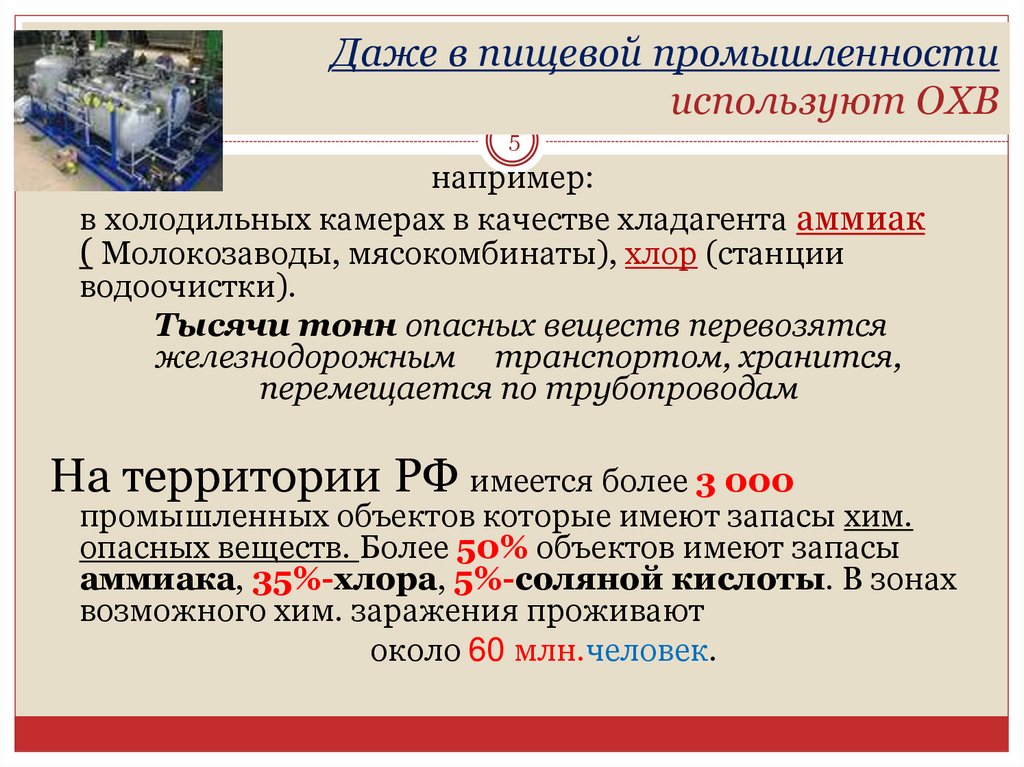 Даже в пищевой промышленности используют ОХВ

5

например:

в холодильных камерах в качестве хладагента аммиак ( Молокозаводы, мясокомбинаты), хлор (станции водоочистки).

Тысячи тонн опасных веществ перевозятся железнодорожным транспортом, хранится, перемещается по трубопроводам

На территории РФ имеется более 3 000 промышленных объектов которые имеют запасы хим. опасных веществ. Более 50% объектов имеют запасы аммиака, 35%-хлора, 5%-соляной кислоты. В зонах возможного хим. заражения проживают около 60 млн.человек.